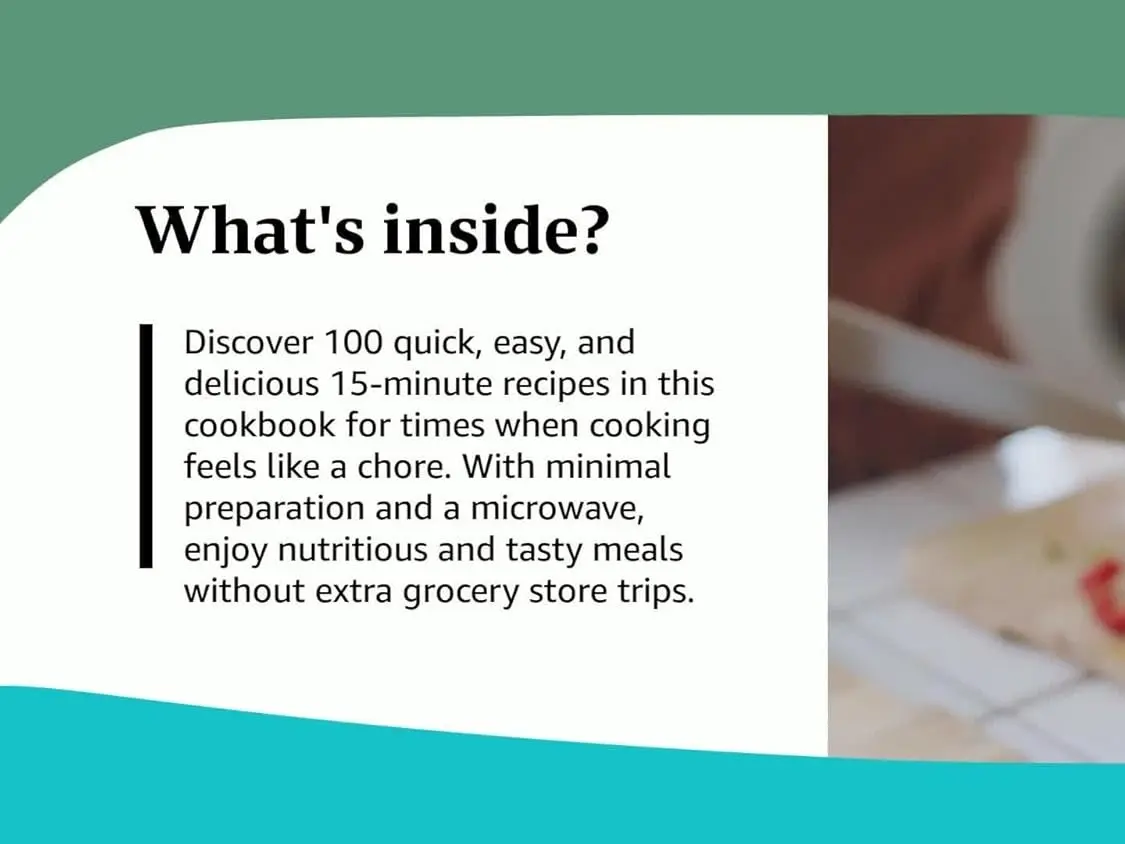 What's inside?

Discover 100 quick, easy, and delicious 15-minute recipes in this cookbook for times when cooking feels like a chore. With minimal preparation and a microwave, enjoy nutritious and tasty meals without extra grocery store trips.